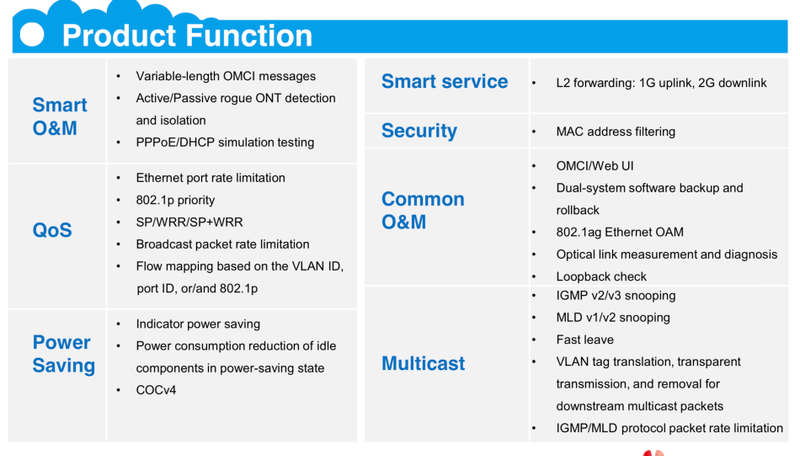 Product Function

| Smart O&M | • Variable-length OMCI messages • Active/Passive rogue ONT detection and isolation • PPPoE/DHCP simulation testing |
|---|---|
| QoS | • Ethernet port rate limitation • 802.1p priority • SP/WRR/SP+WRR • Broadcast packet rate limitation • Flow mapping based on the VLAN ID, port ID, or/and 802.1p |
| Power Saving | • Indicator power saving • Power consumption reduction of idle components in power-saving state • COCv4 |

| Smart service | • L2 forwarding: 1G uplink, 2G downlink |
|---|---|
| Security | • MAC address filtering |
| Common O&M | • OMCI/Web UI • Dual-system software backup and rollback • 802.1ag Ethernet OAM • Optical link measurement and diagnosis • Loopback check |
| Multicast | • IGMP v2/v3 snooping • MLD v1/v2 snooping • Fast leave • VLAN tag translation, transparent transmission, and removal for downstream multicast packets • IGMP/MLD protocol packet rate limitation |